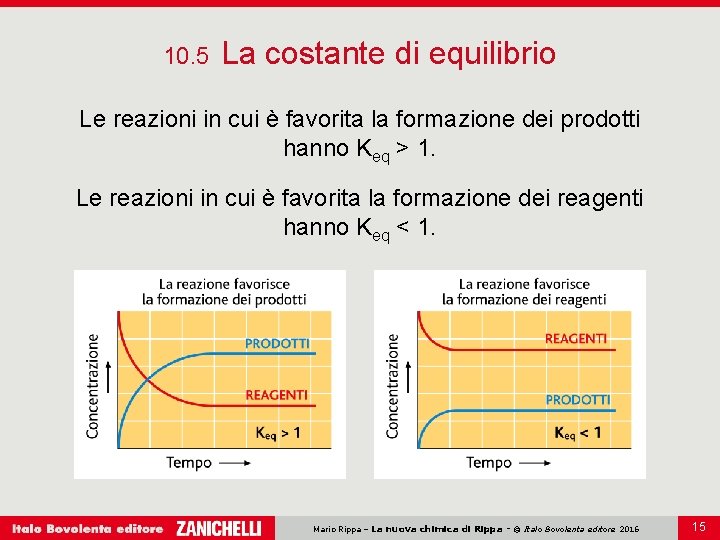 10.5 La costante di equilibrio

Le reazioni in cui è favorita la formazione dei prodotti hanno $K_{eq} > 1$.

Le reazioni in cui è favorita la formazione dei reagenti hanno $K_{eq} < 1$.

La reazione favorisce la formazione dei prodotti

Concentrazione

PRODOTTI

REAGENTI

$K_{eq} > 1$

Tempo

La reazione favorisce la formazione dei reagenti

Concentrazione

REAGENTI

PRODOTTI

$K_{eq} < 1$

Tempo

Italo Bovolenta editore ZANICHELLI

Mario Rippa – La nuova chimica di Rippa – © Italo Bovolenta editore 2016

15